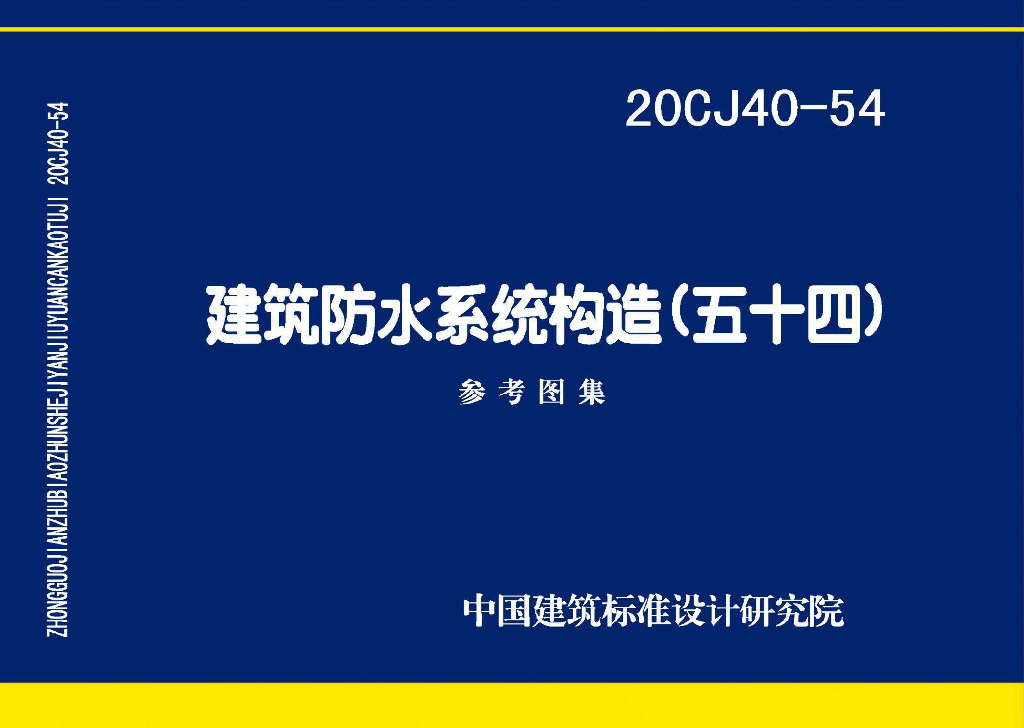 ZHONGGUOJIANZHUBIAOZHUNSHEJIYANJIUYUANCANKAOTUJI 20CJ40-54

20CJ40-54

建筑防水系统构造(五十四)

参考图集

中国建筑标准设计研究院